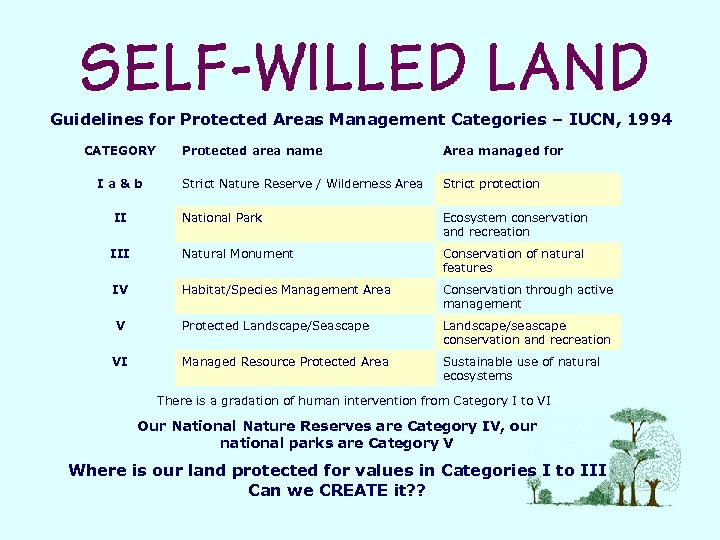 SELF-WILLED LAND

Guidelines for Protected Areas Management Categories – IUCN, 1994

| CATEGORY | Protected area name | Area managed for |
|---|---|---|
| I a & b | Strict Nature Reserve / Wilderness Area | Strict protection |
| II | National Park | Ecosystem conservation and recreation |
| III | Natural Monument | Conservation of natural features |
| IV | Habitat/Species Management Area | Conservation through active management |
| V | Protected Landscape/Seascape | Landscape/seascape conservation and recreation |
| VI | Managed Resource Protected Area | Sustainable use of natural ecosystems |

There is a gradation of human intervention from Category I to VI

Our National Nature Reserves are Category IV, our national parks are Category V

Where is our land protected for values in Categories I to III
Can we CREATE it??